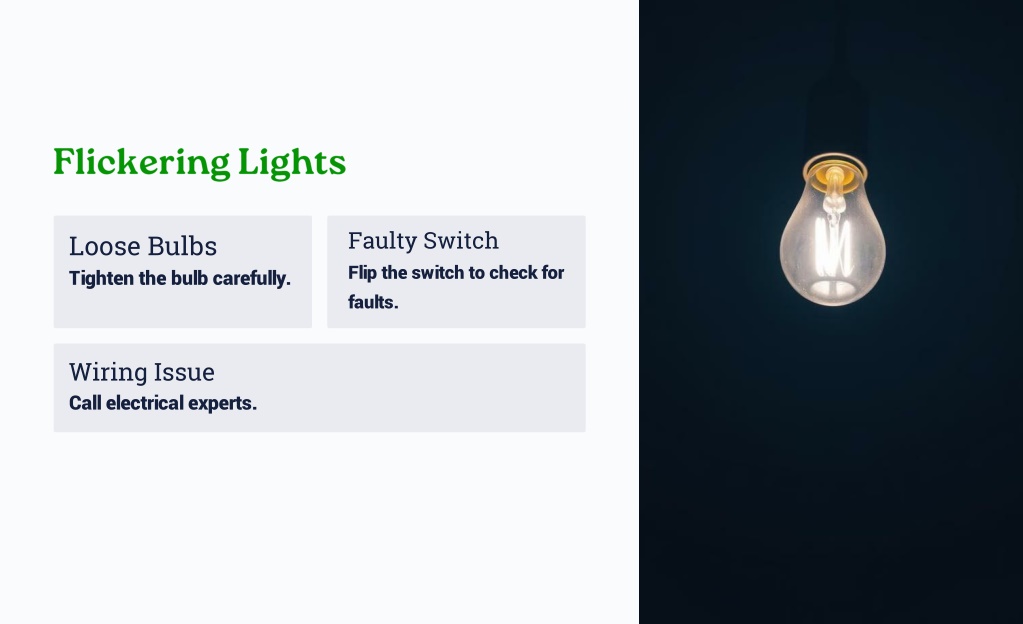 Flickering Lights

Loose Bulbs
Tighten the bulb carefully.

Faulty Switch
Flip the switch to check for faults.

Wiring Issue
Call electrical experts.